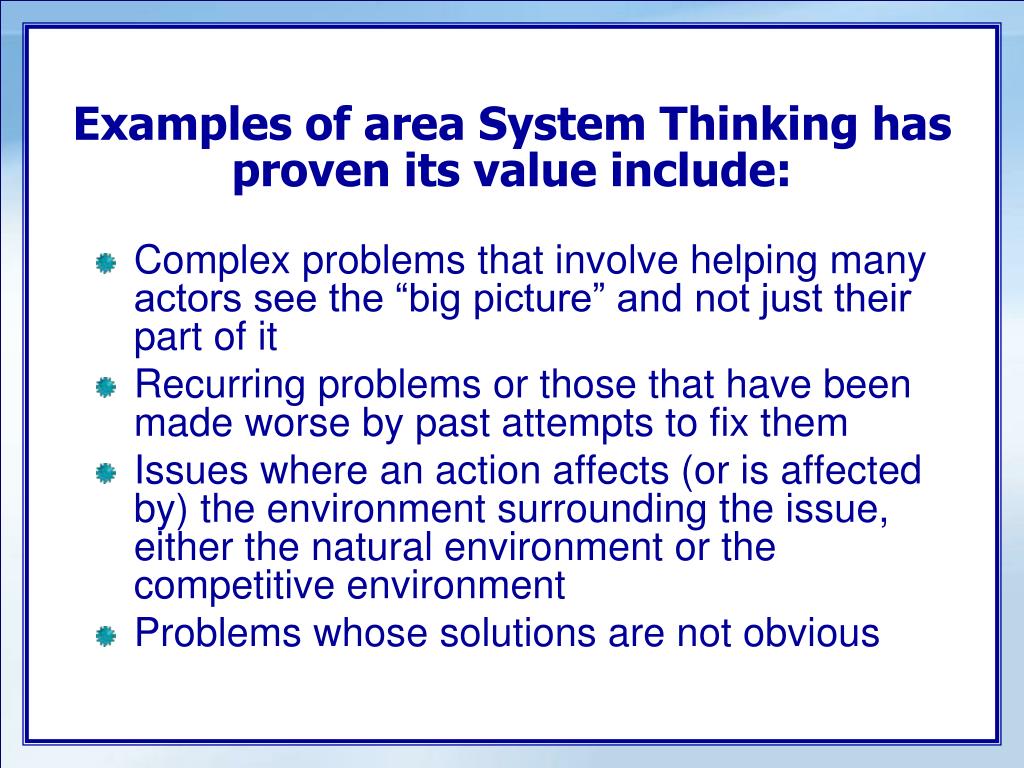 Examples of area System Thinking has proven its value include:

Complex problems that involve helping many actors see the “big picture” and not just their part of it

Recurring problems or those that have been made worse by past attempts to fix them

Issues where an action affects (or is affected by) the environment surrounding the issue, either the natural environment or the competitive environment

Problems whose solutions are not obvious